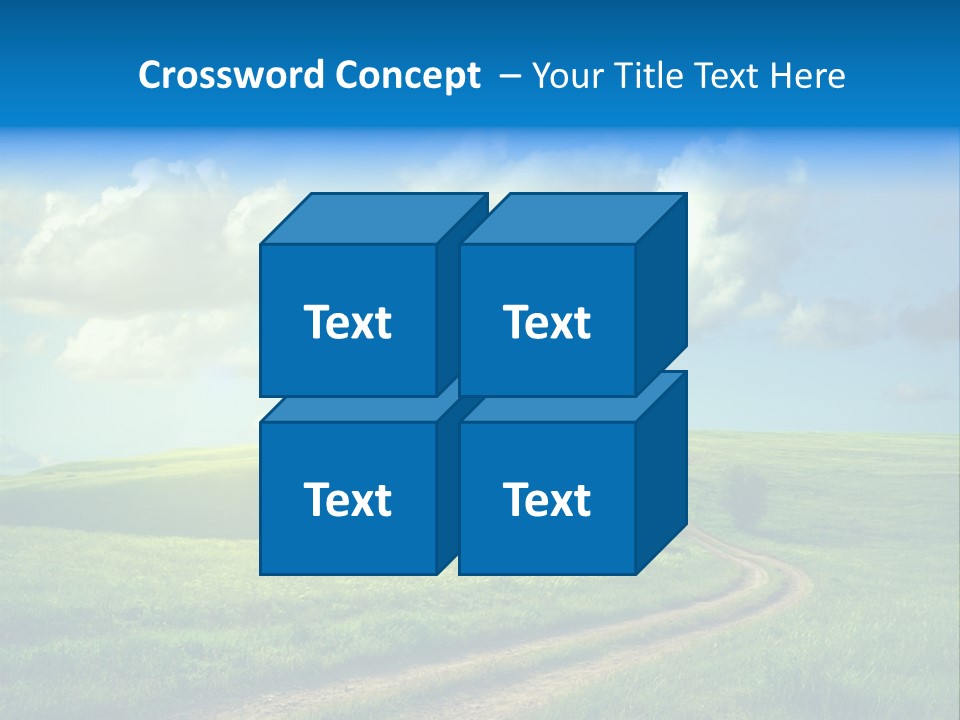 Crossword Concept – Your Title Text Here

Text

Text

Text

Text